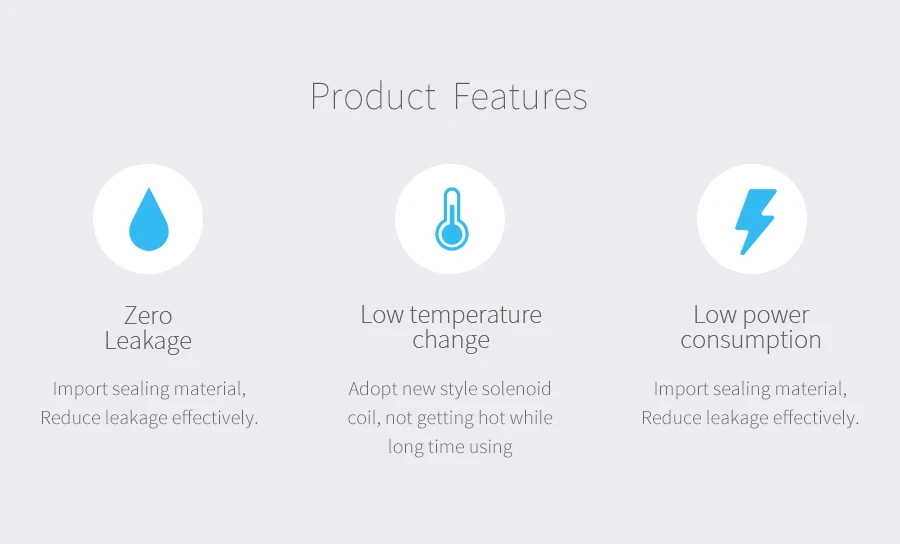 Product Features

Zero Leakage

Import sealing material, Reduce leakage effectively.

Low temperature change

Adopt new style solenoid coil, not getting hot while long time using

Low power consumption

Import sealing material, Reduce leakage effectively.